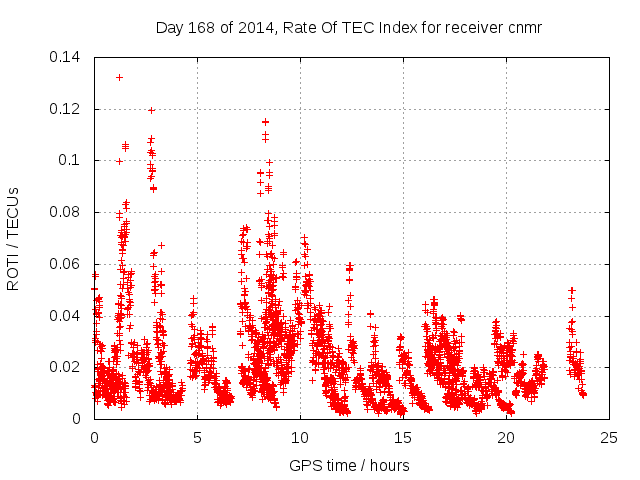 Day 168 of 2014, Rate Of TEC Index for receiver cnmr

ROTI / TECUs

0.14
0.12
0.1
0.08
0.06
0.04
0.02
0

0
5
10
15
20
25

GPS time / hours